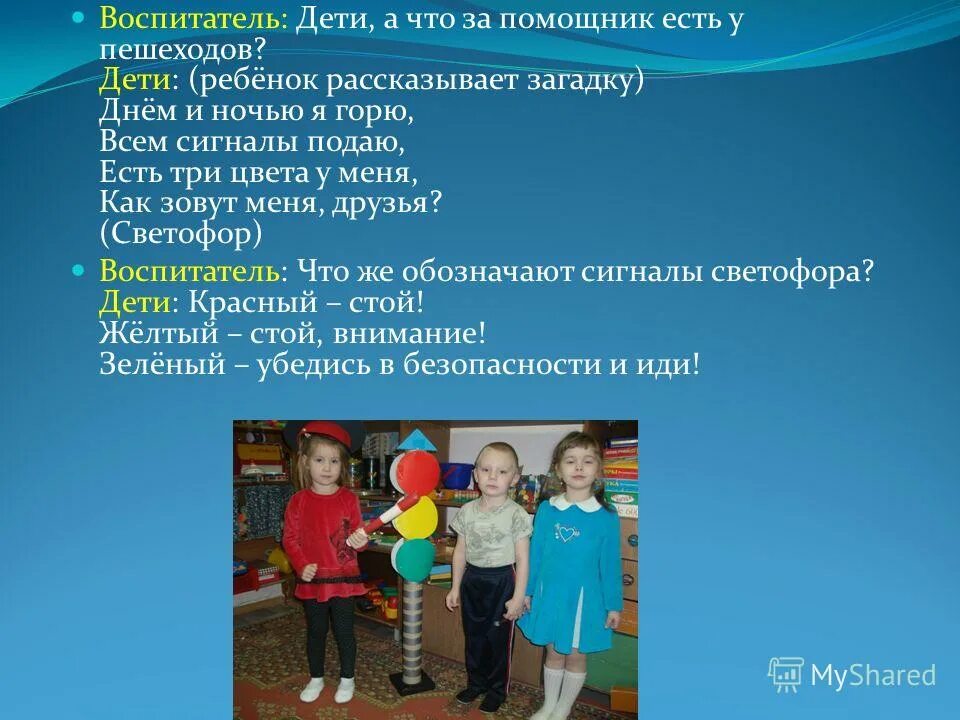 Воспитатель: Дети, а что за помощник есть у пешеходов?
Дети: (ребёнок рассказывает загадку)
Днём и ночью я горю,
Всем сигналы подаю,
Есть три цвета у меня,
Как зовут меня, друзья?
(Светофор)

Воспитатель: Что же обозначают сигналы светофора?
Дети: Красный – стой!
Жёлтый – стой, внимание!
Зелёный – убедись в безопасности и иди!

MyShared